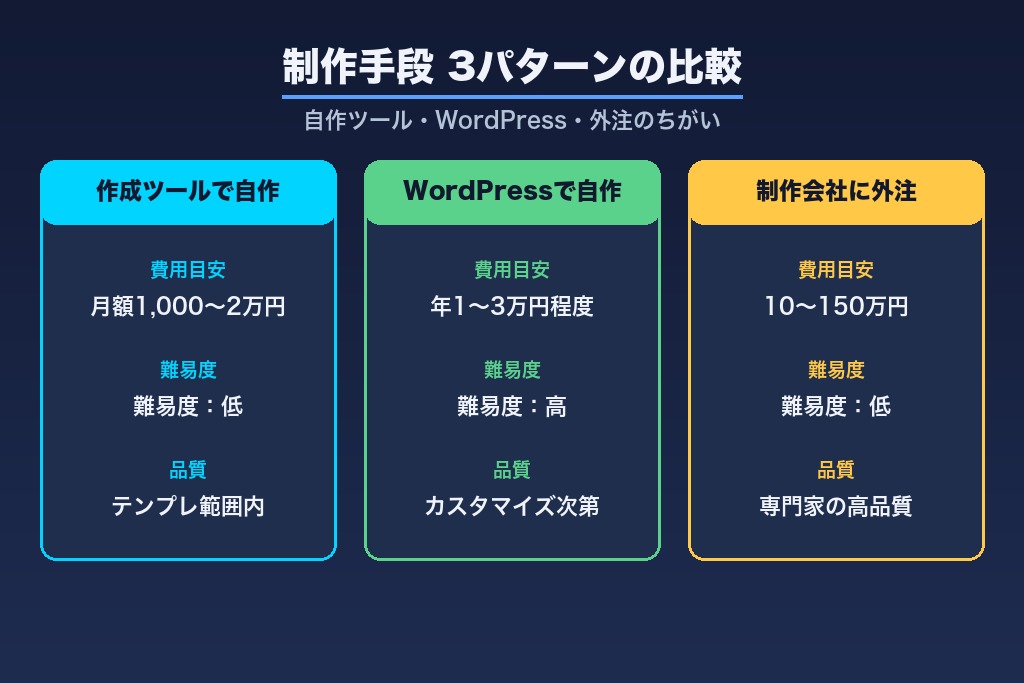 制作手段 3パターンの比較

自作ツール・WordPress・外注のちがい

作成ツールで自作

費用目安
月額1,000〜2万円

難易度
難易度：低

品質
テンプレ範囲内

WordPressで自作

費用目安
年1〜3万円程度

難易度
難易度：高

品質
カスタマイズ次第

制作会社に外注

費用目安
10〜150万円

難易度
難易度：低

品質
専門家の高品質